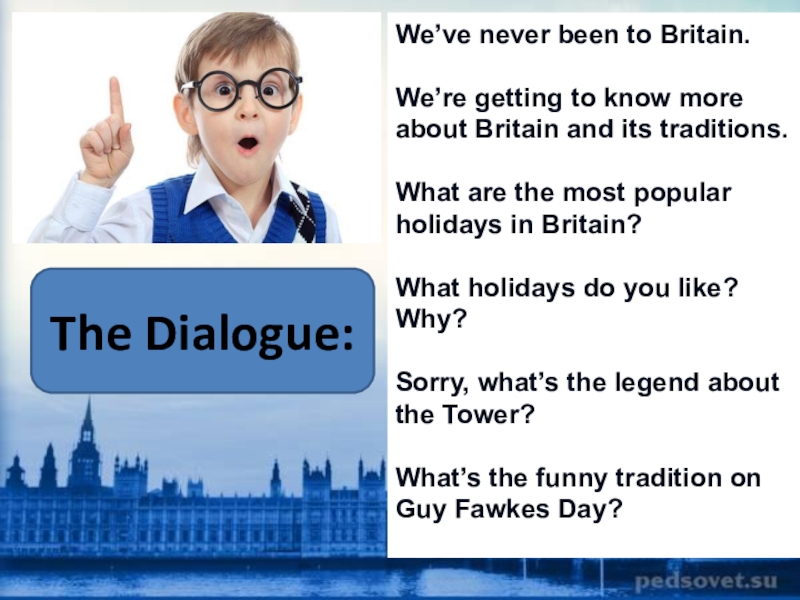 The Dialogue:

We’ve never been to Britain.

We’re getting to know more about Britain and its traditions.

What are the most popular holidays in Britain?

What holidays do you like? Why?

Sorry, what’s the legend about the Tower?

What’s the funny tradition on Guy Fawkes Day?

pedsovet.su